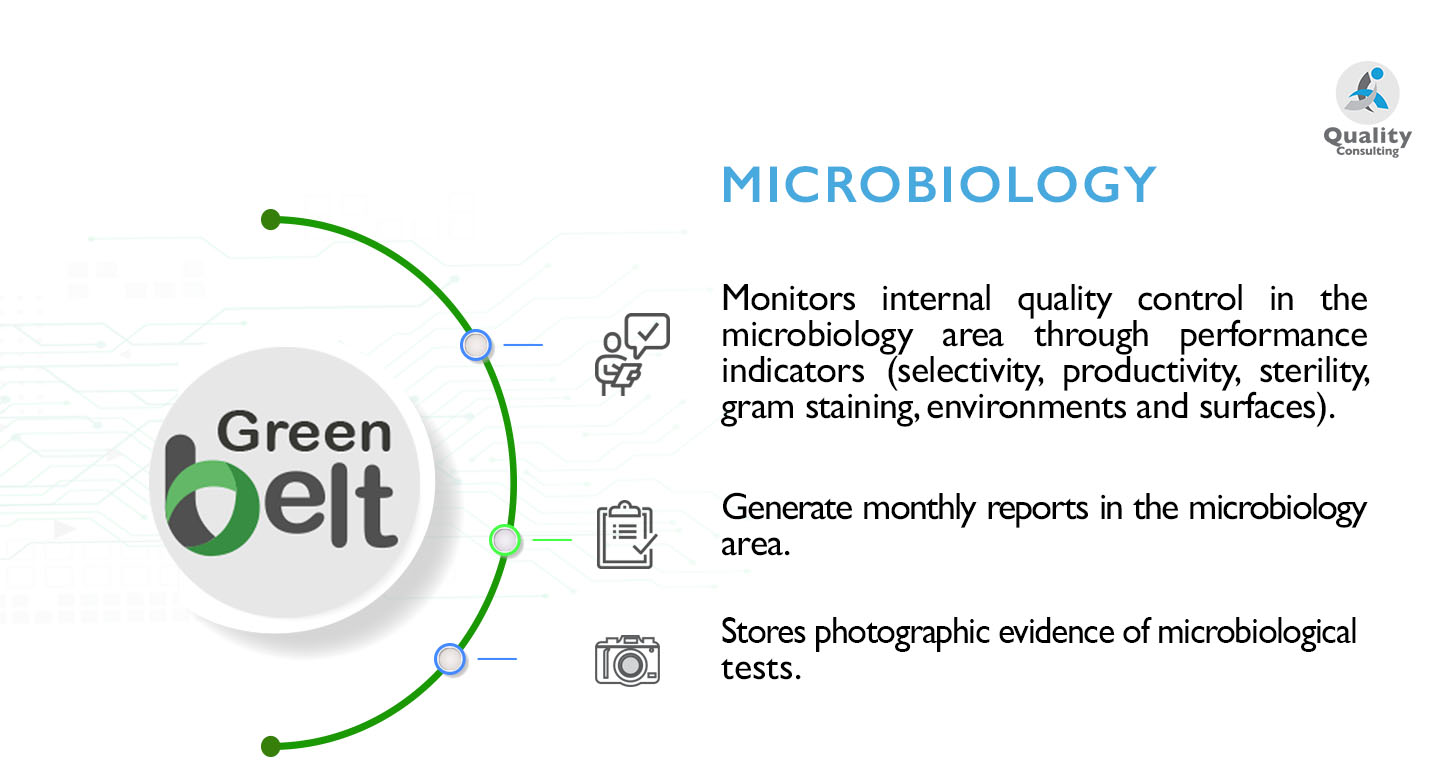 Quality Consulting

MICROBIOLOGY

Green belt

Monitors internal quality control in the microbiology area through performance indicators (selectivity, productivity, sterility, gram staining, environments and surfaces).

Generate monthly reports in the microbiology area.

Stores photographic evidence of microbiological tests.